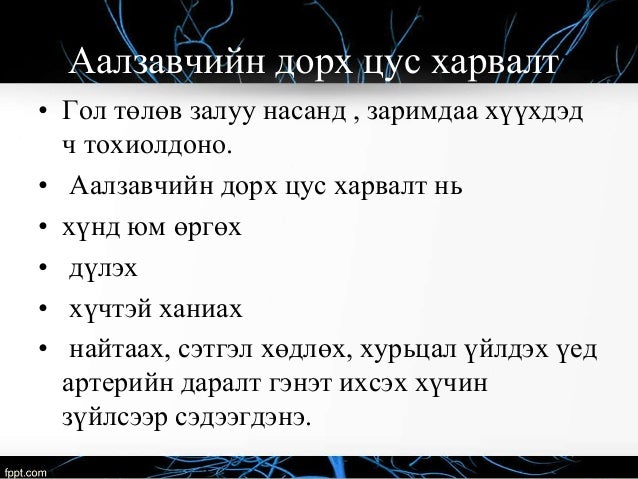 Аалзавчийн дорх цус харвалт

• Гол төлөв залуу насанд , заримдаа хүүхдэд ч тохиолдоно.
• Аалзавчийн дорх цус харвалт нь
• хүнд юм өргөх
• дүлэх
• хүчтэй ханиах
• найтаах, сэтгэл хөдлөх, хурьцал үйлдэх үед артерийн даралт гэнэт ихсэх хүчин зүйлсээр сэдээгдэнэ.

fppt.com